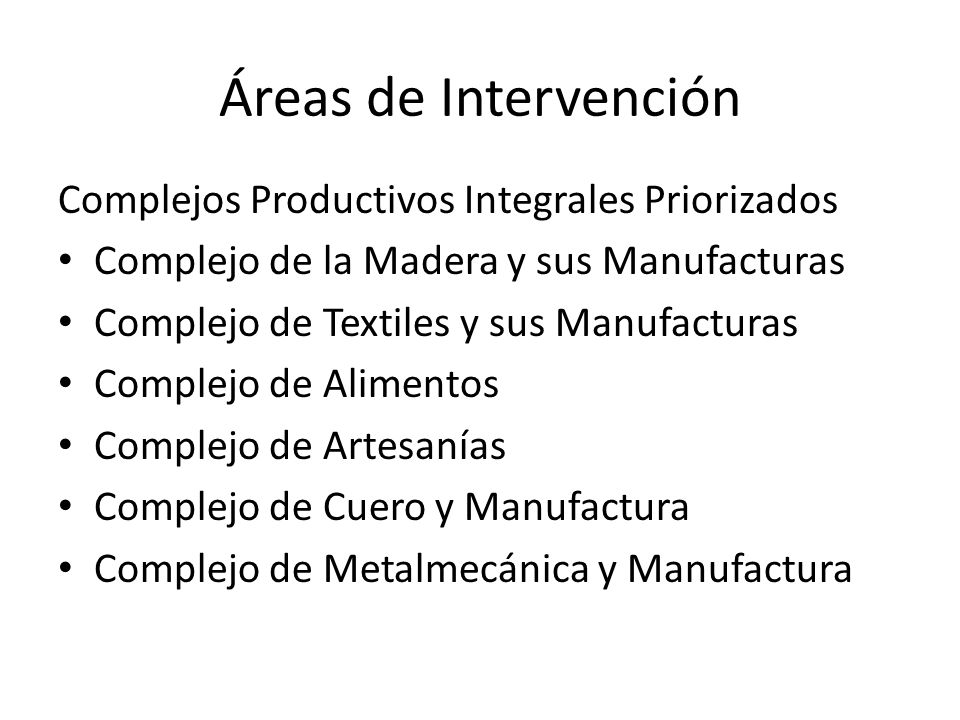 Áreas de Intervención

Complejos Productivos Integrales Priorizados

• Complejo de la Madera y sus Manufacturas
• Complejo de Textiles y sus Manufacturas
• Complejo de Alimentos
• Complejo de Artesanías
• Complejo de Cuero y Manufactura
• Complejo de Metalmecánica y Manufactura